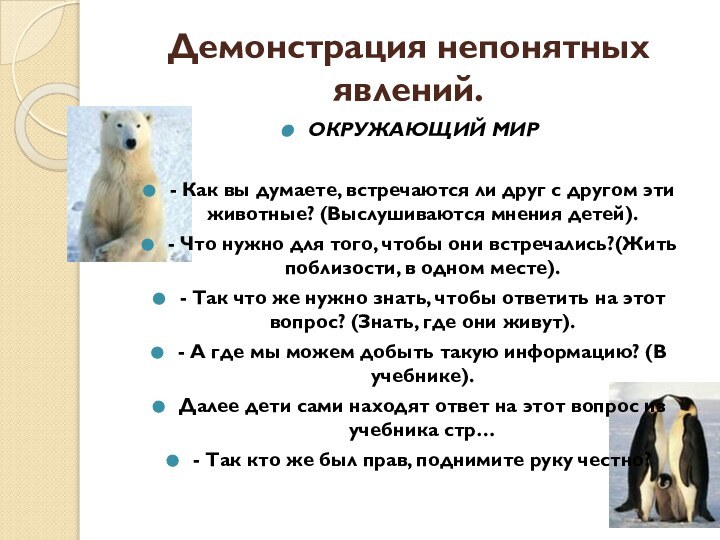 Демонстрация непонятных явлений.

ОКРУЖАЮЩИЙ МИР

- Как вы думаете, встречаются ли друг с другом эти животные? (Выслушиваются мнения детей).

- Что нужно для того, чтобы они встречались?(Жить поблизости, в одном месте).

- Так что же нужно знать, чтобы ответить на этот вопрос? (Знать, где они живут).

- А где мы можем добыть такую информацию? (В учебнике).

Далее дети сами находят ответ на этот вопрос из учебника стр…

- Так кто же был прав, поднимите руку честно?